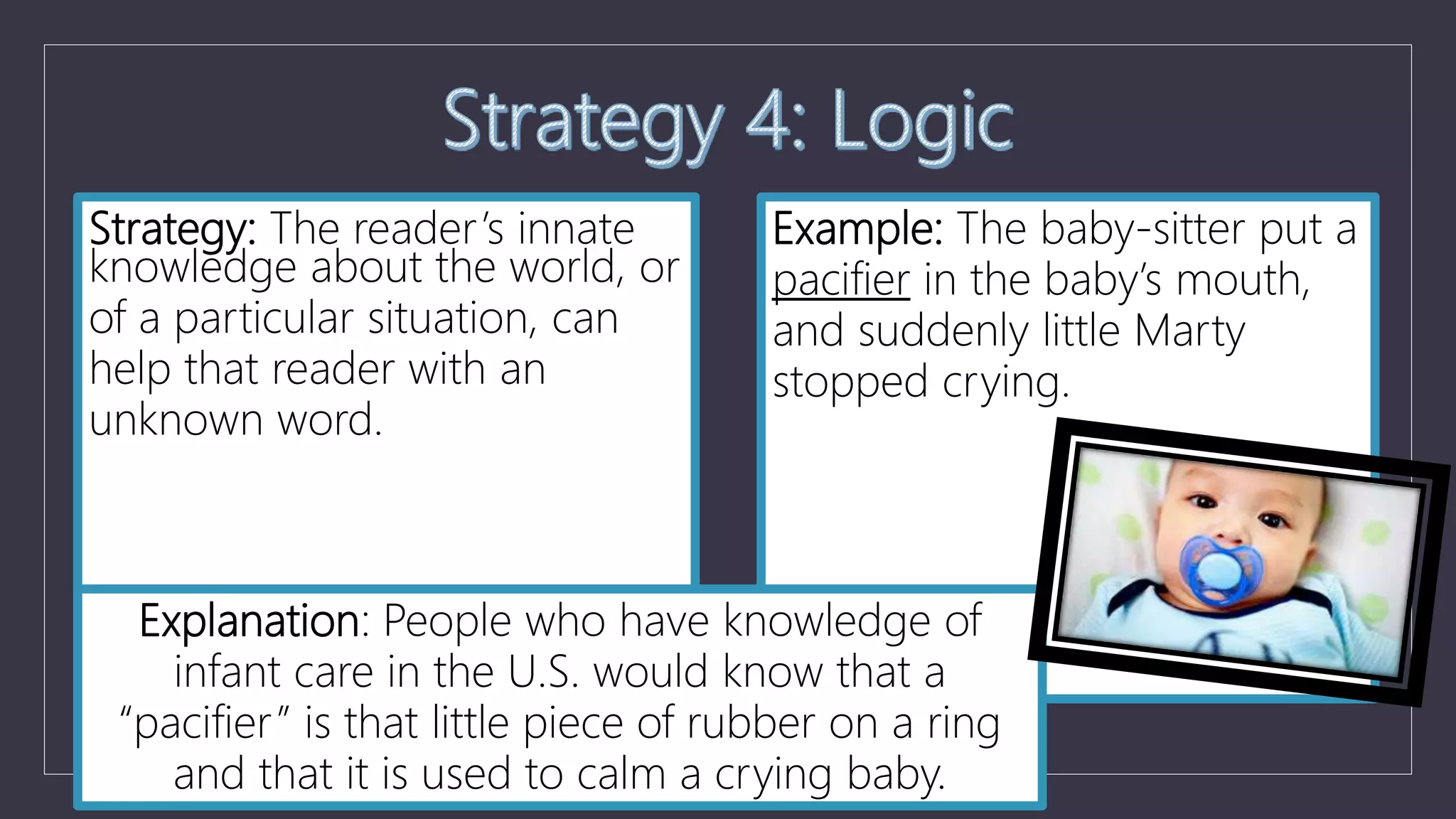 Strategy 4: Logic

Strategy: The reader's innate knowledge about the world, or of a particular situation, can help that reader with an unknown word.

Example: The baby-sitter put a pacifier in the baby's mouth, and suddenly little Marty stopped crying.

Explanation: People who have knowledge of infant care in the U.S. would know that a "pacifier" is that little piece of rubber on a ring and that it is used to calm a crying baby.